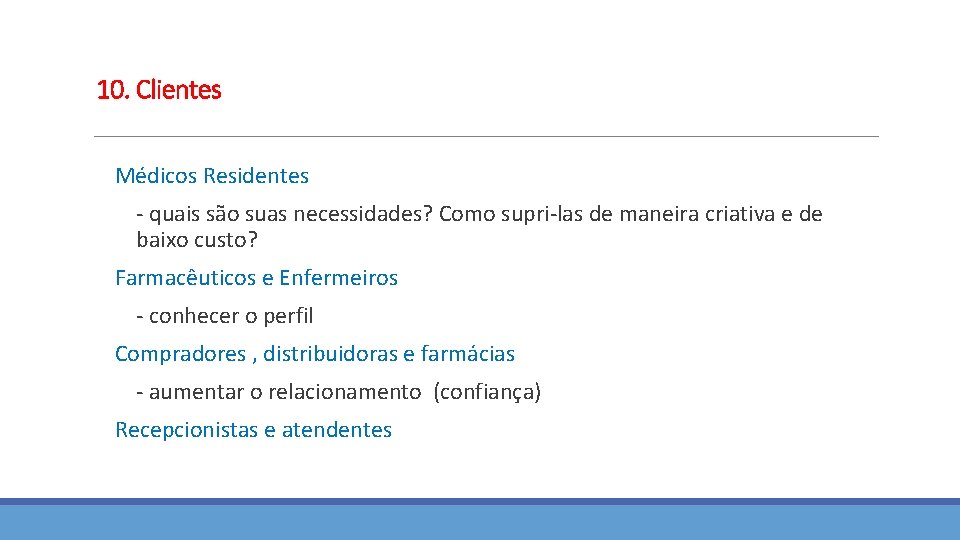 10. Clientes

Médicos Residentes

- quais são suas necessidades? Como supri-las de maneira criativa e de baixo custo?

Farmacêuticos e Enfermeiros

- conhecer o perfil

Compradores , distribuidoras e farmácias

- aumentar o relacionamento (confiança)

Recepcionistas e atendentes